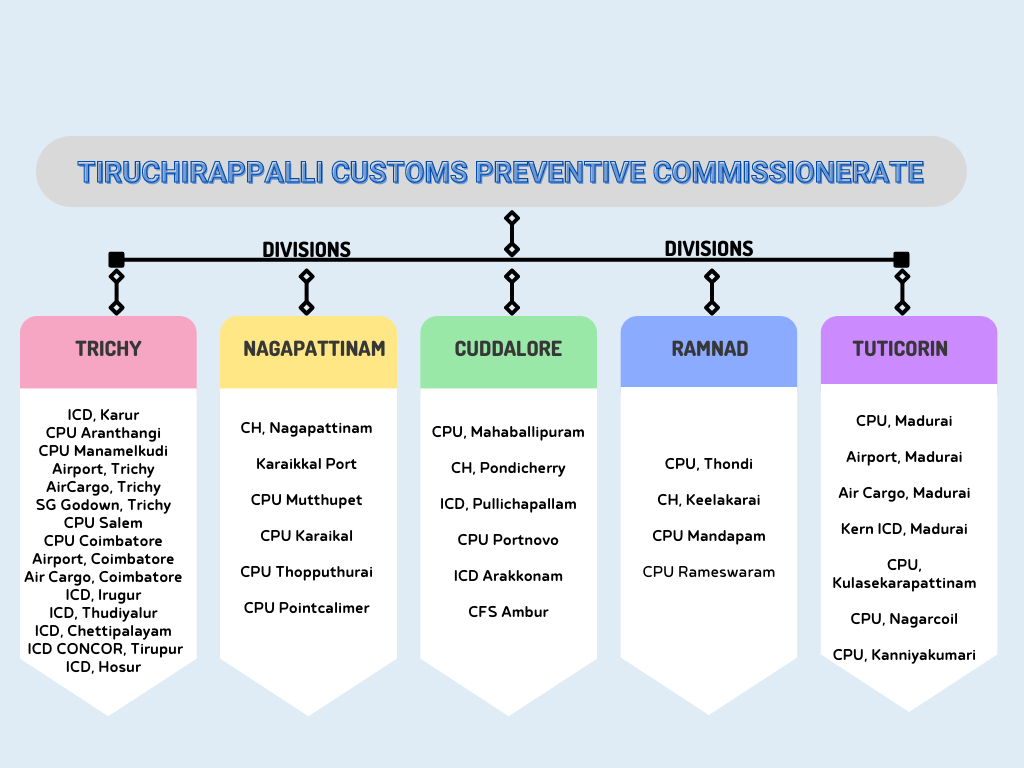 TIRUCHIRAPPALLI CUSTOMS PREVENTIVE COMMISSIONERATE

DIVISIONS

DIVISIONS

TRICHY

ICD, Karur
CPU Aranthangi
CPU Manamelkudi
Airport, Trichy
AirCargo, Trichy
SG Godown, Trichy
CPU Salem
CPU Coimbatore
Airport, Coimbatore
Air Cargo, Coimbatore
ICD, Irugur
ICD, Thudiyalur
ICD, Chettipalayam
ICD CONCOR, Tirupur
ICD, Hosur

NAGAPATTINAM

CH, Nagapattinam

Karaikkal Port

CPU Mutthupet

CPU Karaikal

CPU Thopputhurai

CPU Pointcalimer

CUDDALORE

CPU, Mahaballipuram

CH, Pondicherry

ICD, Pullichapallam

CPU Portnovo

ICD Arakkonam

CFS Ambur

RAMNAD

CPU, Thondi

CH, Keelakarai

CPU Mandapam

CPU Rameswaram

TUTICORIN

CPU, Madurai

Airport, Madurai

Air Cargo, Madurai

Kern ICD, Madurai

CPU, Kulasekarapattinam

CPU, Nagarcoil

CPU, Kanniyakumari